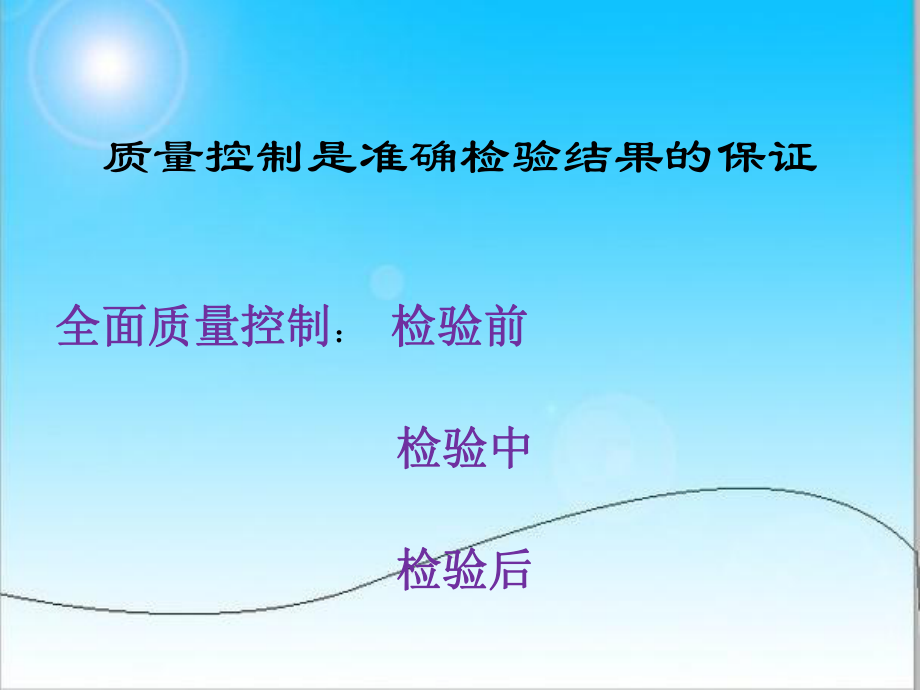 质量控制是准确检验结果的保证

全面质量控制： 检验前

检验中

检验后